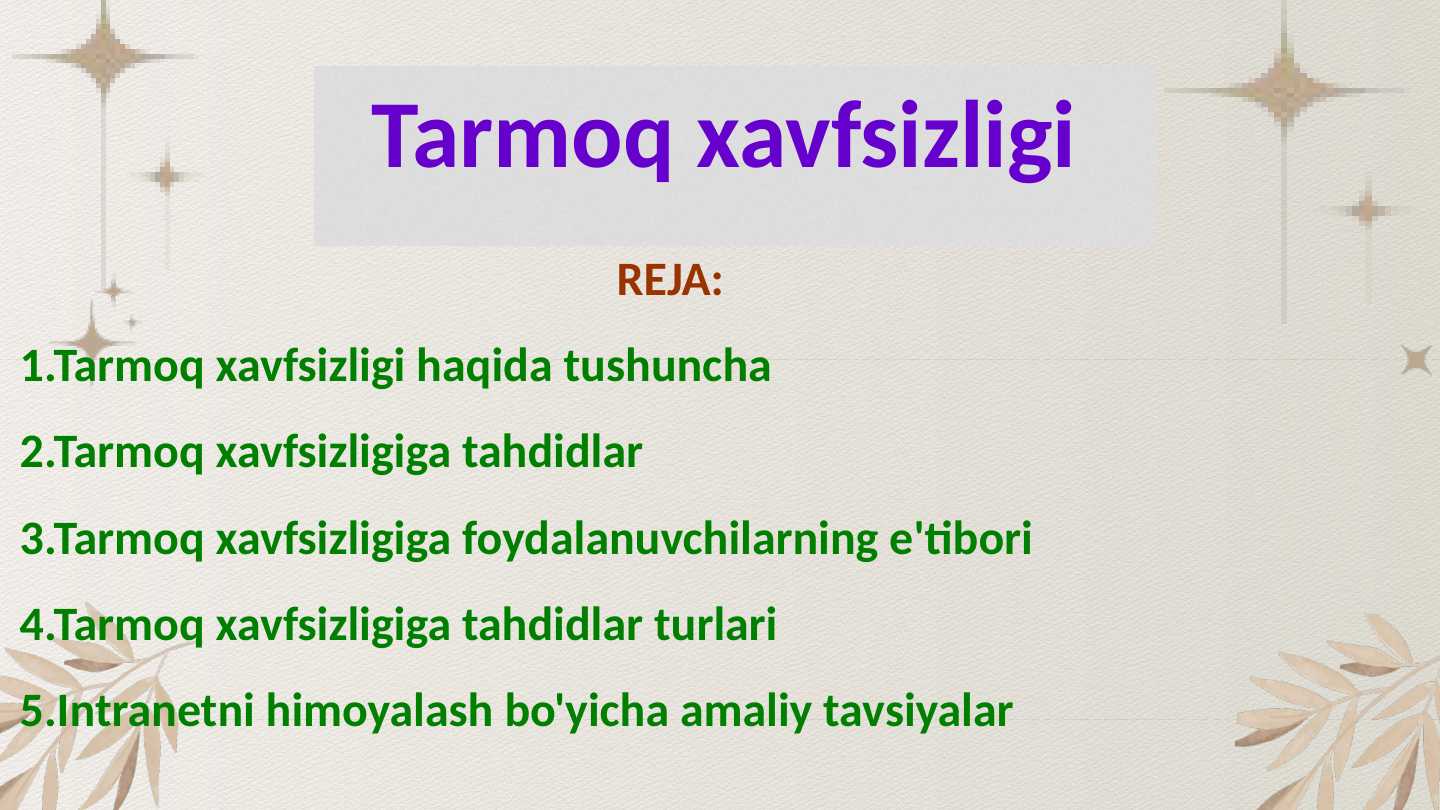 Tarmoq xavfsizligi

REJA:

1.Tarmoq xavfsizligi haqida tushuncha

2.Tarmoq xavfsizligiga tahdidlar

3.Tarmoq xavfsizligiga foydalanuvchilarning e'tibori

4.Tarmoq xavfsizligiga tahdidlar turlari

5.Intranetni himoyalash bo'yicha amaliy tavsiyalar